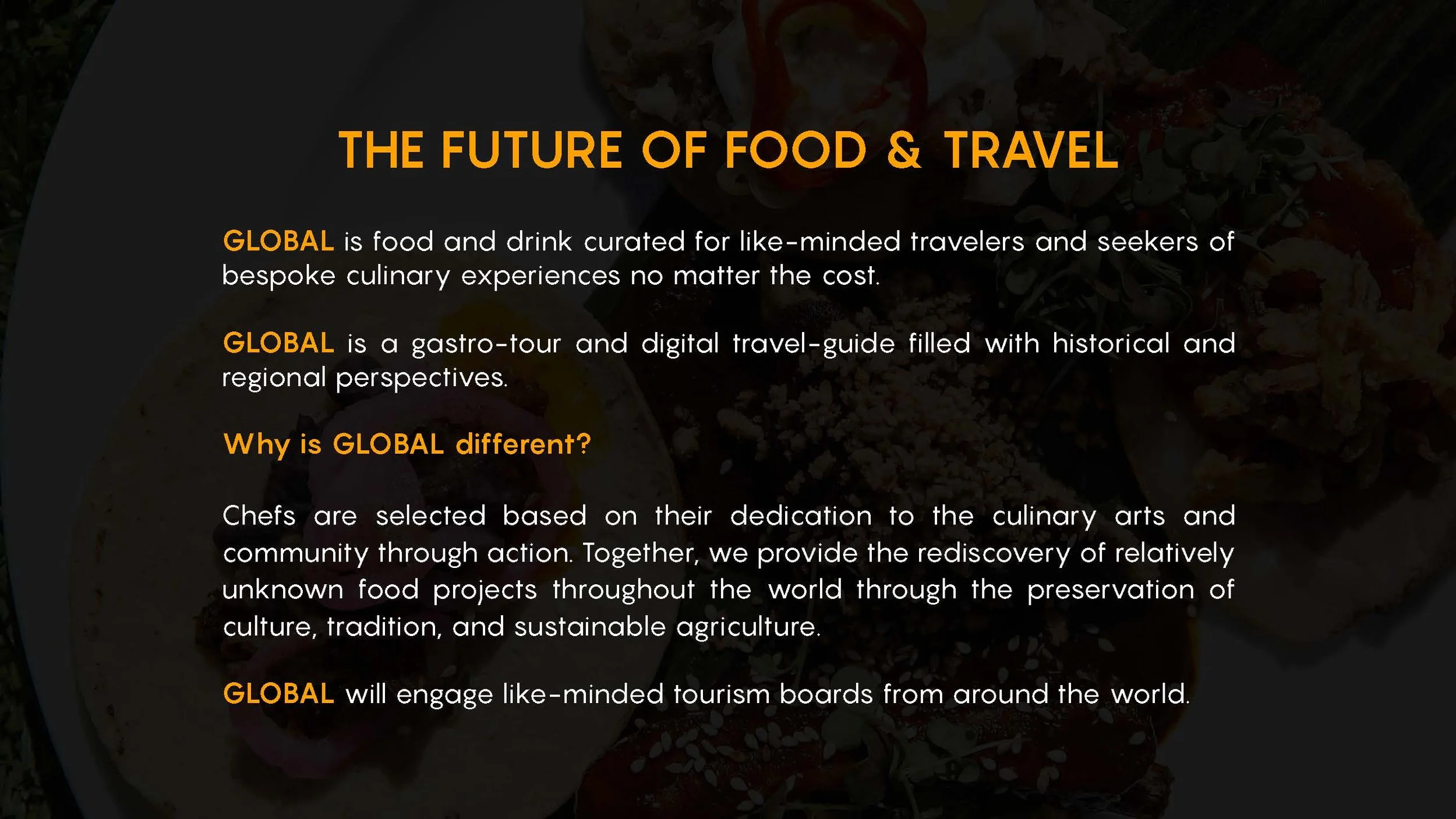 THE FUTURE OF FOOD & TRAVEL

GLOBAL is food and drink curated for like-minded travelers and seekers of bespoke culinary experiences no matter the cost.

GLOBAL is a gastro-tour and digital travel-guide filled with historical and regional perspectives.

Why is GLOBAL different?

Chefs are selected based on their dedication to the culinary arts and community through action. Together, we provide the rediscovery of relatively unknown food projects throughout the world through the preservation of culture, tradition, and sustainable agriculture.

GLOBAL will engage like-minded tourism boards from around the world.